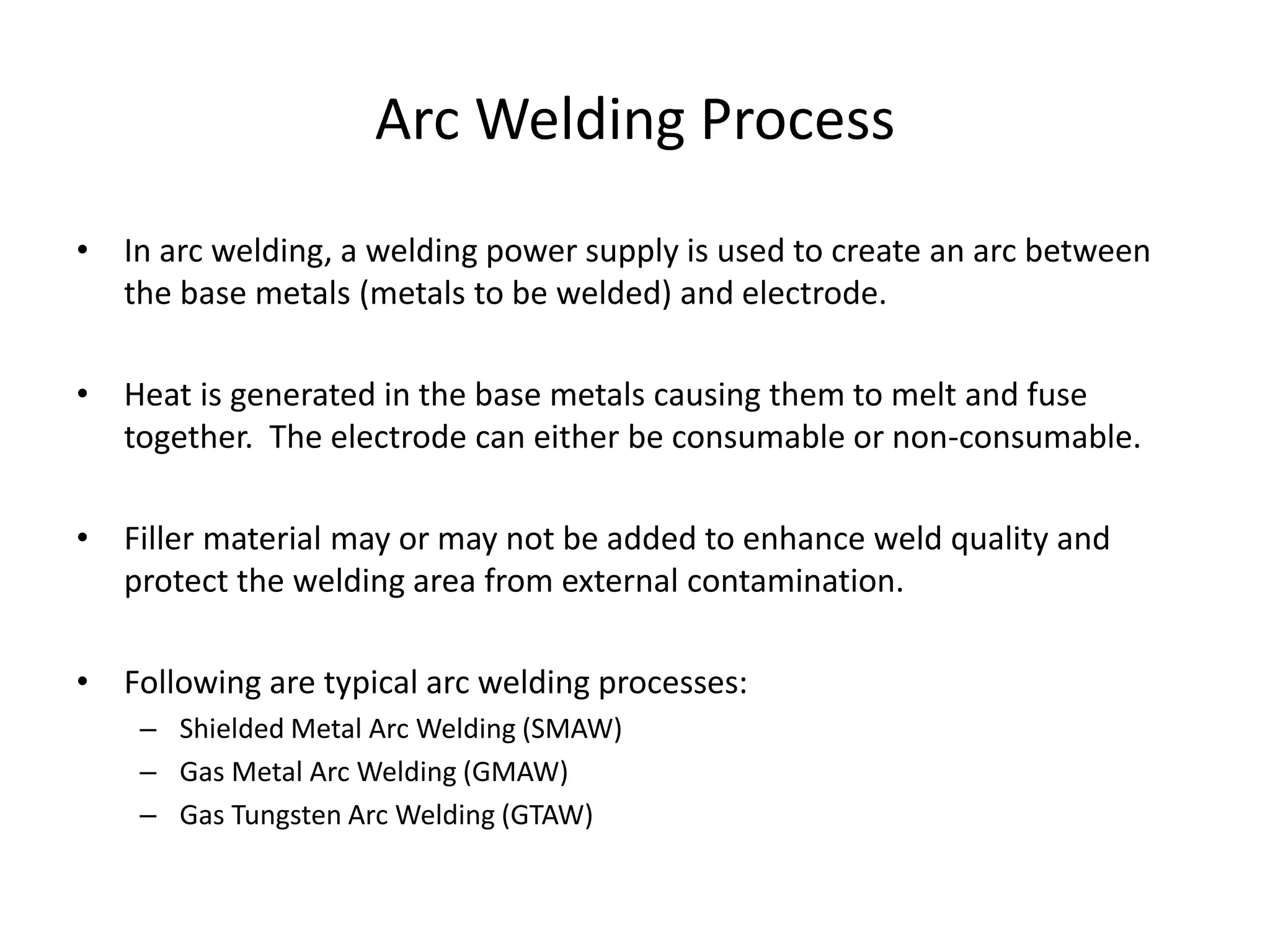 Arc Welding Process

• In arc welding, a welding power supply is used to create an arc between the base metals (metals to be welded) and electrode.

• Heat is generated in the base metals causing them to melt and fuse together.  The electrode can either be consumable or non-consumable.

• Filler material may or may not be added to enhance weld quality and protect the welding area from external contamination.

• Following are typical arc welding processes:
– Shielded Metal Arc Welding (SMAW)
– Gas Metal Arc Welding (GMAW)
– Gas Tungsten Arc Welding (GTAW)